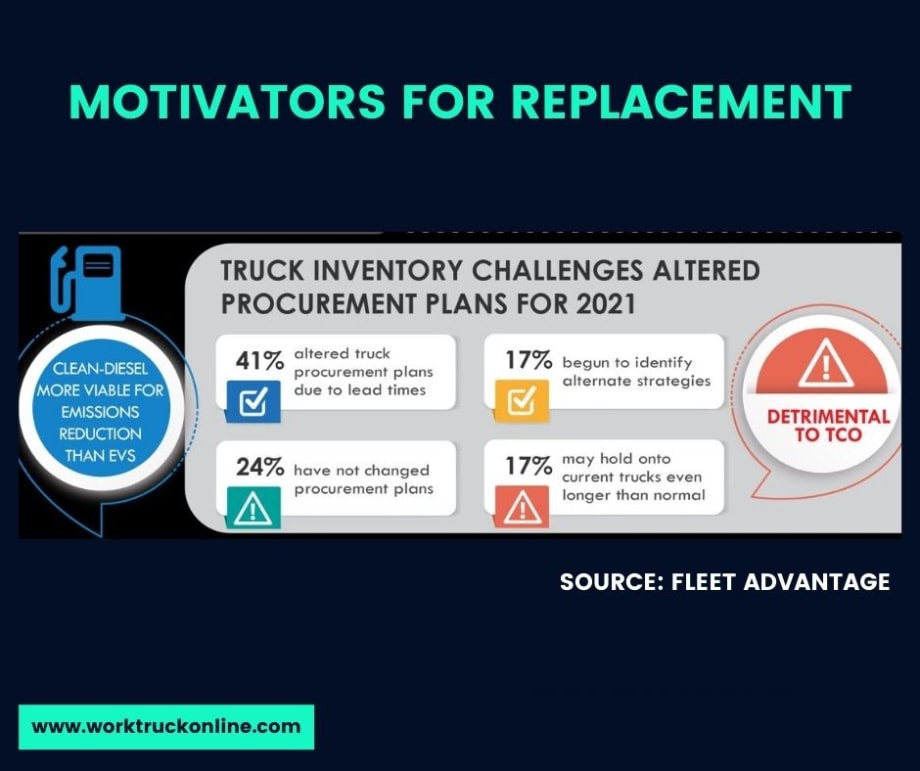 MOTIVATORS FOR REPLACEMENT

CLEAN-DIESEL MORE VIABLE FOR EMISSIONS REDUCTION THAN EVS

TRUCK INVENTORY CHALLENGES ALTERED PROCUREMENT PLANS FOR 2021

41% altered truck procurement plans due to lead times

17% begun to identify alternate strategies

24% have not changed procurement plans

17% may hold onto current trucks even longer than normal

DETRIMENTAL TO TCO

SOURCE: FLEET ADVANTAGE

www.worktruckonline.com